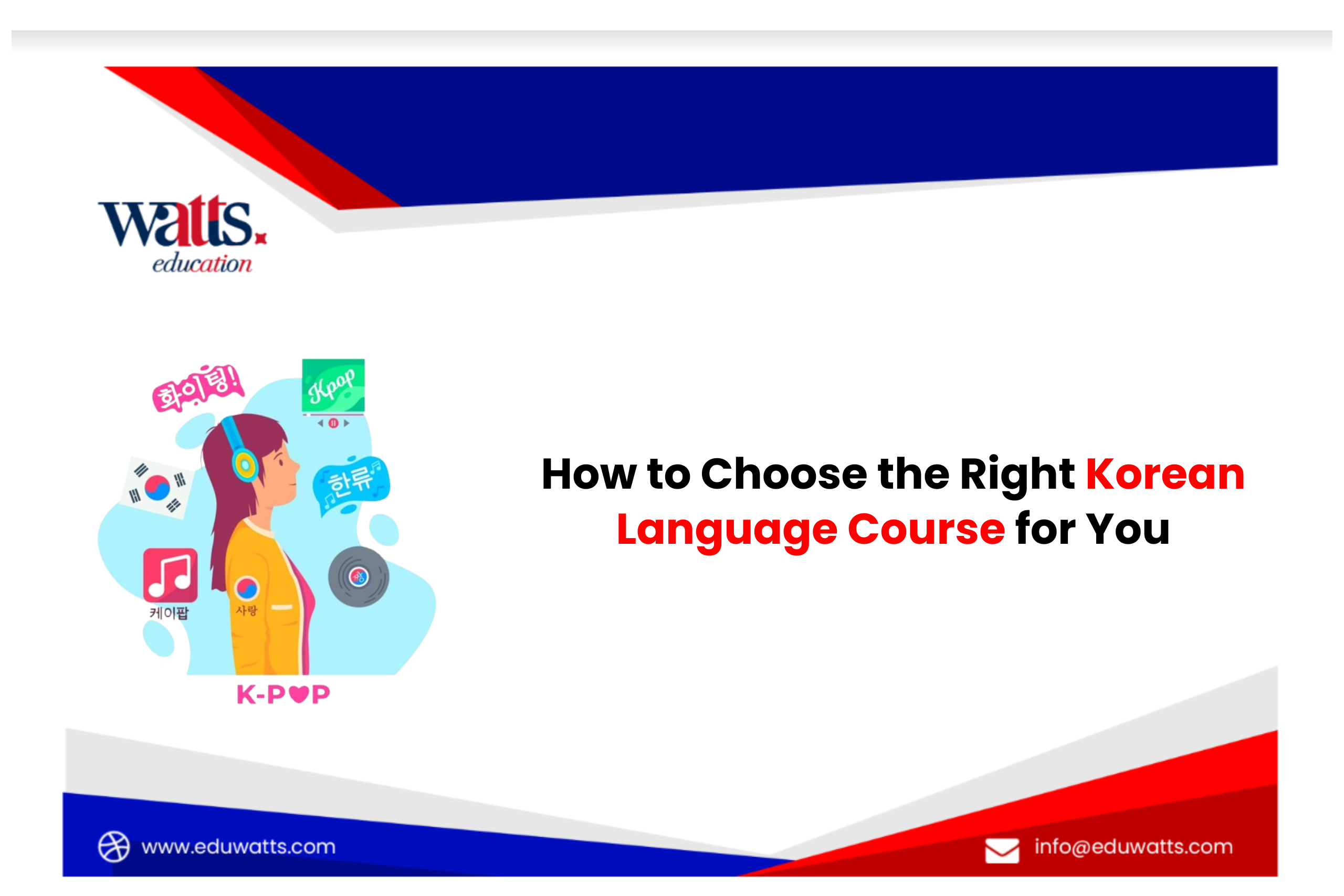 watts.
education

화이팅!
Kpop
한류
케이팝
사랑
K-POP

How to Choose the Right Korean Language Course for You

www.eduwatts.com
info@eduwatts.com